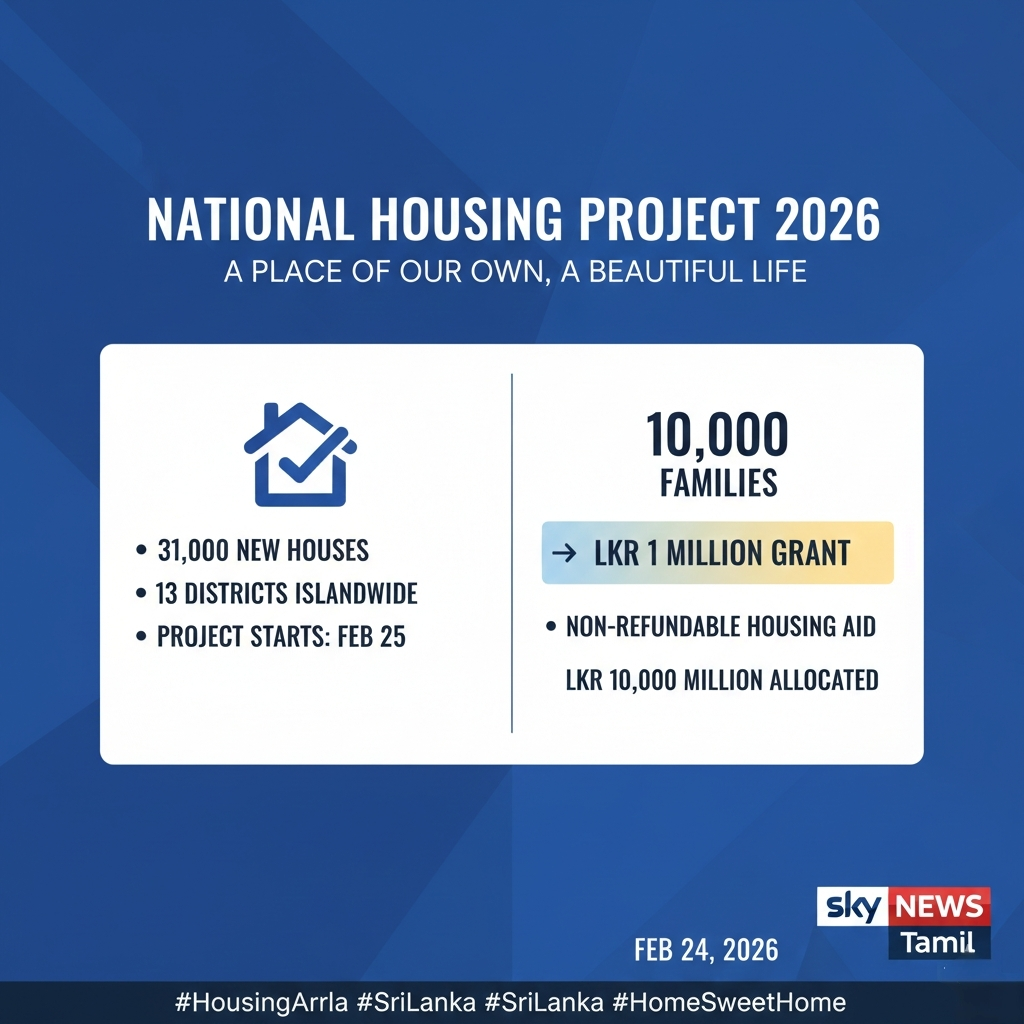 NATIONAL HOUSING PROJECT 2026
A PLACE OF OUR OWN, A BEAUTIFUL LIFE

• 31,000 NEW HOUSES
• 13 DISTRICTS ISLANDWIDE
• PROJECT STARTS: FEB 25

10,000
FAMILIES

→ LKR 1 MILLION GRANT

• NON-REFUNDABLE HOUSING AID
LKR 10,000 MILLION ALLOCATED

sky NEWS
Tamil

FEB 24, 2026

#HousingArrla #SriLanka #SriLanka #HomeSweetHome